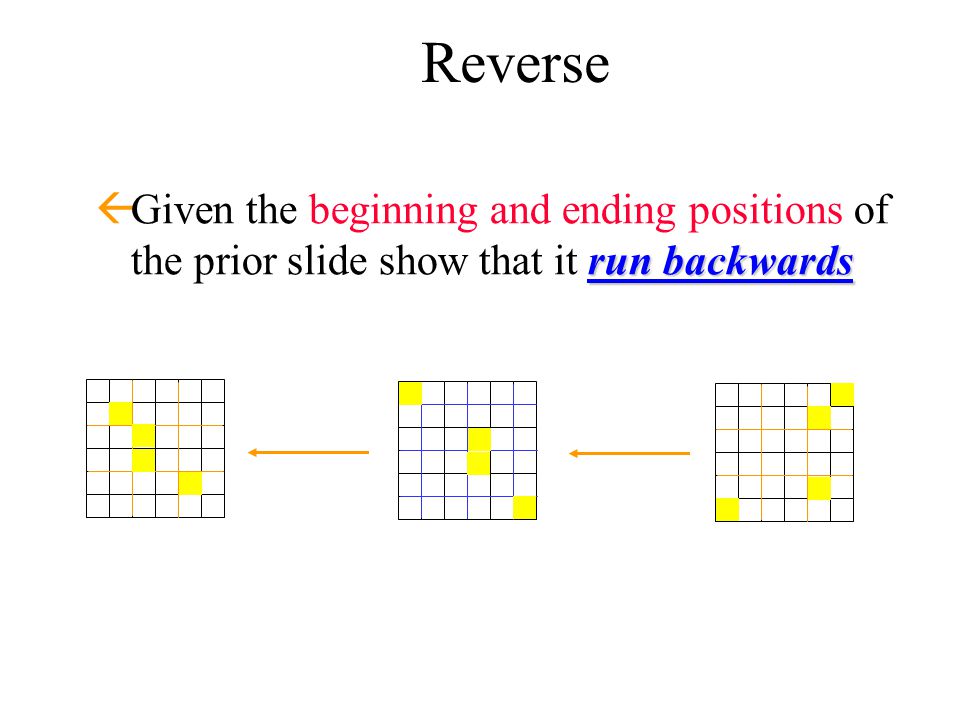 Reverse

Given the beginning and ending positions of the prior slide show that it run backwards